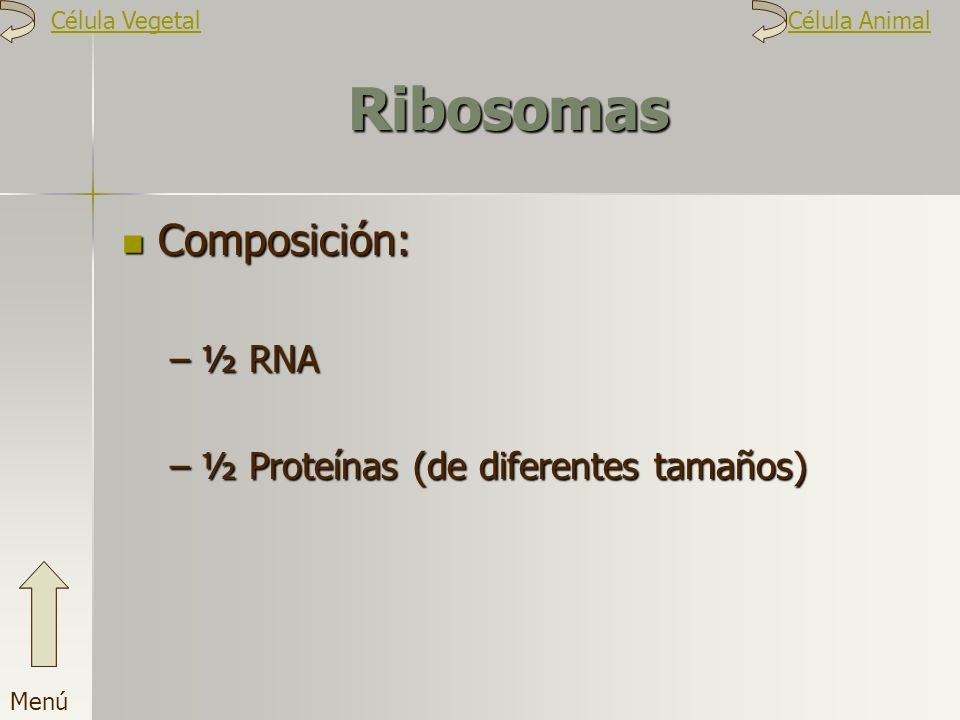 Célula Vegetal

Célula Animal

Ribosomas

Composición:

– ½ RNA

– ½ Proteínas (de diferentes tamaños)

Menú